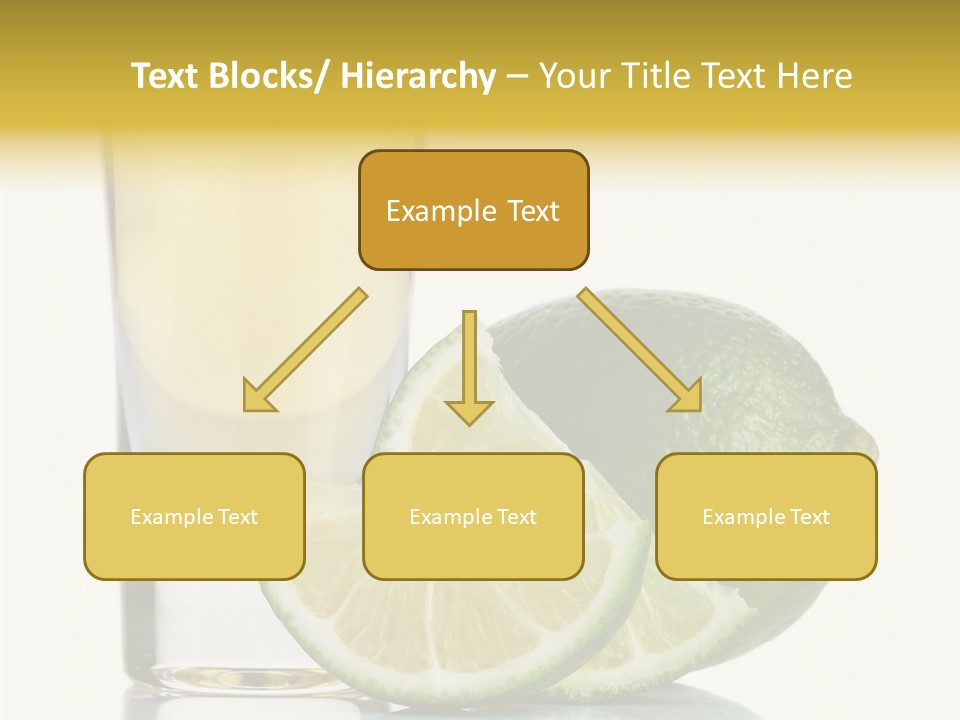 Text Blocks/ Hierarchy – Your Title Text Here

Example Text

Example Text

Example Text

Example Text